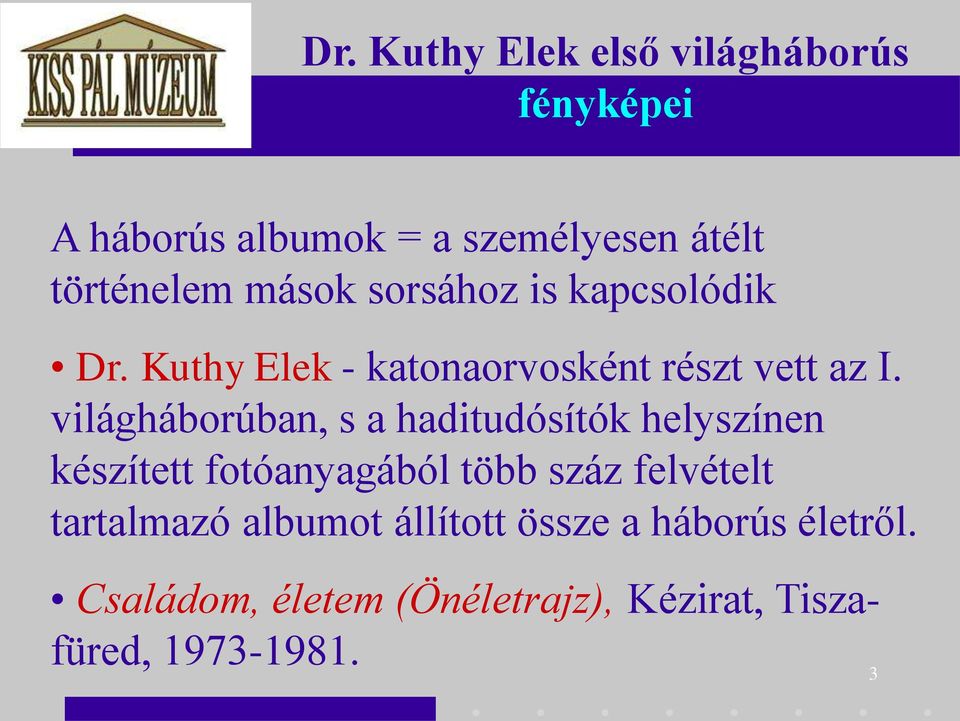 KISS PÁL MÚZEUM

Dr. Kuthy Elek első világháborús fényképei

A háborús albumok = a személyesen átélt történelem mások sorsához is kapcsolódik

• Dr. Kuthy Elek - katonaorvosként részt vett az I. világháborúban, s a haditudósítók helyszínen készített fotóanyagából több száz felvételt tartalmazó albumot állított össze a háborús életről.

• Családom, életem (Önéletrajz), Kézirat, Tiszafüred, 1973-1981.

3